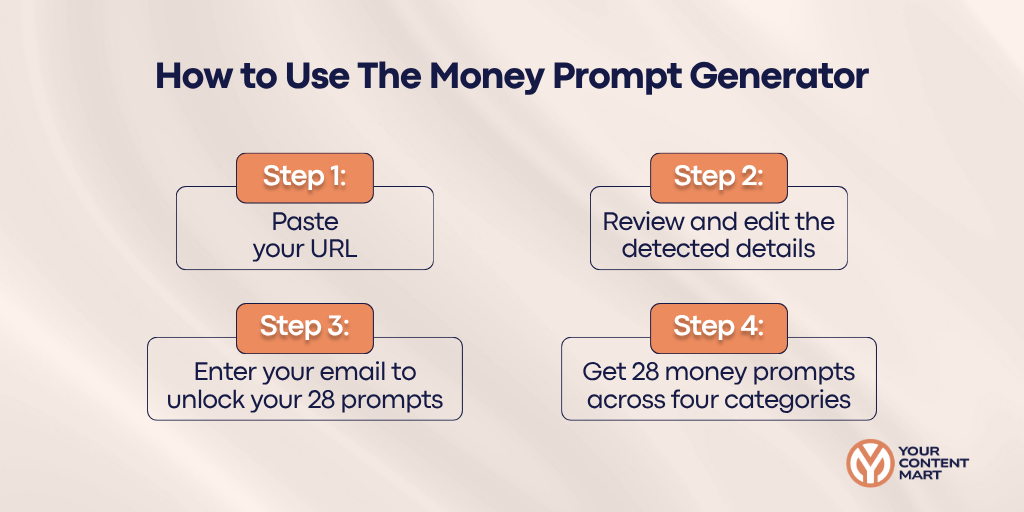 How to Use The Money Prompt Generator

Step 1:
Paste your URL

Step 2:
Review and edit the detected details

Step 3:
Enter your email to unlock your 28 prompts

Step 4:
Get 28 money prompts across four categories

YOUR CONTENT MART